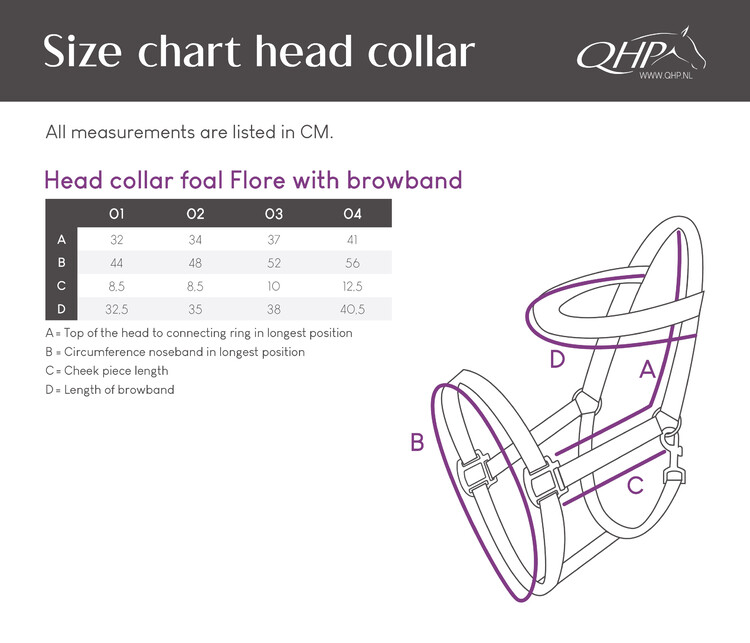 Size chart head collar

QHP
WWW.QHP.NL

All measurements are listed in CM.

Head collar foal Flore with browband

| | 01 | 02 | 03 | 04 |
|---|---|---|---|---|
| A | 32 | 34 | 37 | 41 |
| B | 44 | 48 | 52 | 56 |
| C | 8,5 | 8,5 | 10 | 12,5 |
| D | 32,5 | 35 | 38 | 40,5 |

A = Top of the head to connecting ring in longest position
B = Circumference noseband in longest position
C = Cheek piece length
D = Length of browband

D
A
B
C